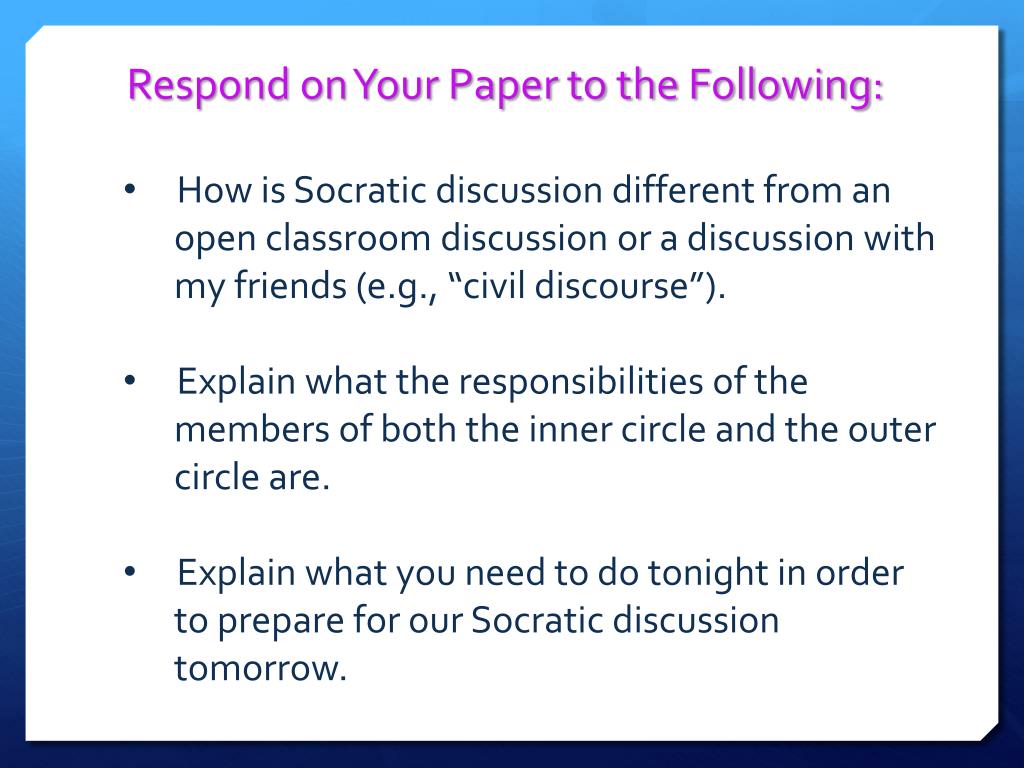 Respond on Your Paper to the Following:

• How is Socratic discussion different from an open classroom discussion or a discussion with my friends (e.g., “civil discourse”).

• Explain what the responsibilities of the members of both the inner circle and the outer circle are.

• Explain what you need to do tonight in order to prepare for our Socratic discussion tomorrow.